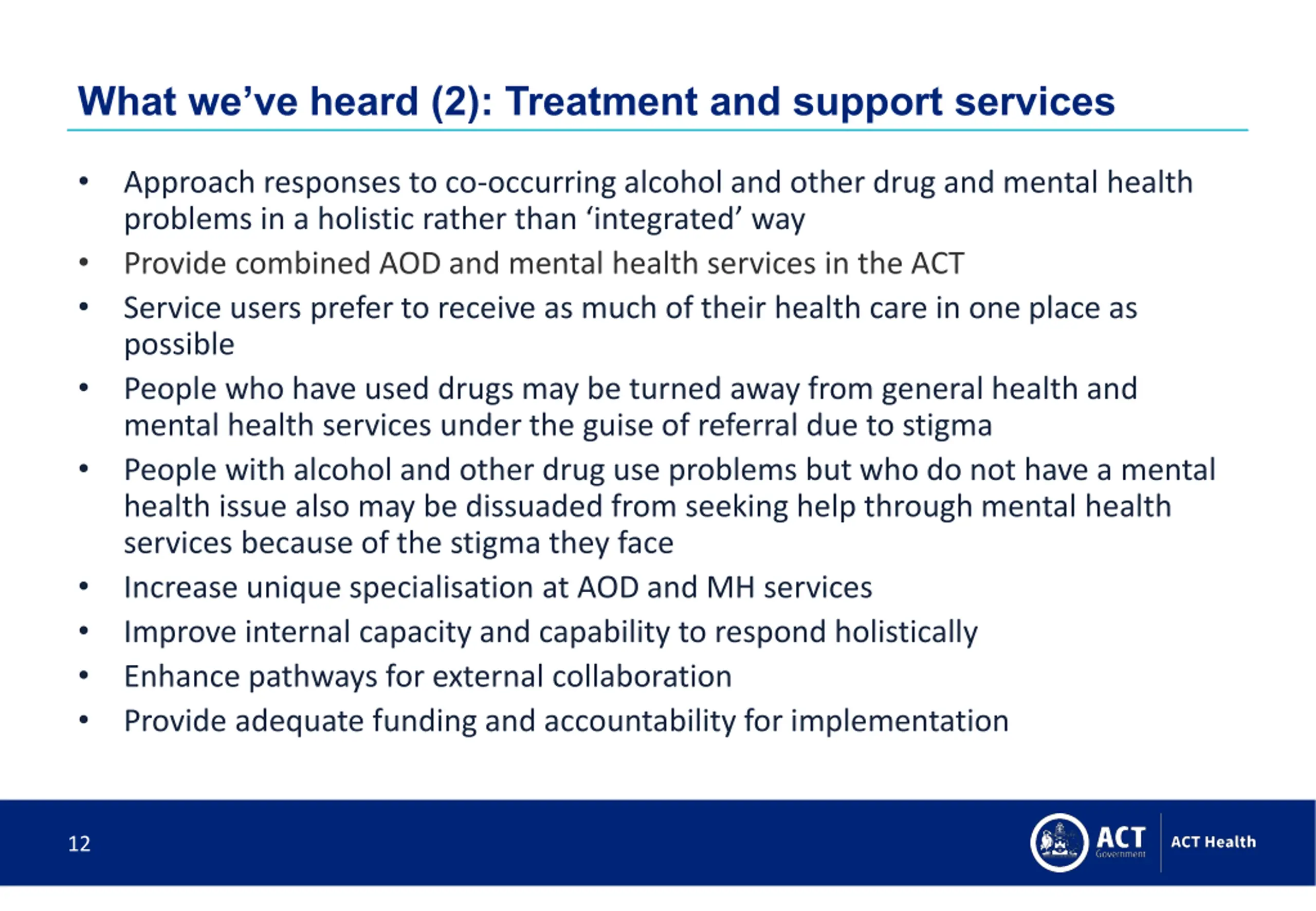 What we've heard (2): Treatment and support services

• Approach responses to co-occurring alcohol and other drug and mental health problems in a holistic rather than 'integrated' way
• Provide combined AOD and mental health services in the ACT
• Service users prefer to receive as much of their health care in one place as possible
• People who have used drugs may be turned away from general health and mental health services under the guise of referral due to stigma
• People with alcohol and other drug use problems but who do not have a mental health issue also may be dissuaded from seeking help through mental health services because of the stigma they face
• Increase unique specialisation at AOD and MH services
• Improve internal capacity and capability to respond holistically
• Enhance pathways for external collaboration
• Provide adequate funding and accountability for implementation

12

ACT Government

ACT Health